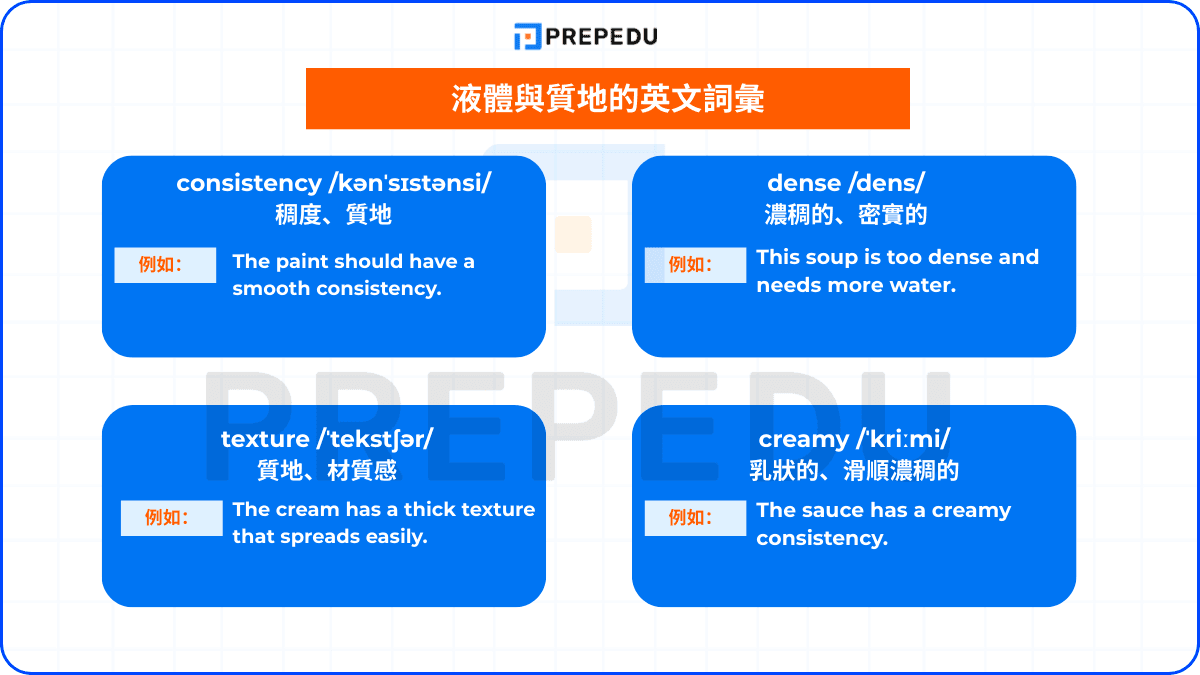 PREPEDU

液體與質地的英文詞彙

consistency /kənˈsɪstənsi/
稠度、質地

例如:
The paint should have a smooth consistency.

dense /dens/
濃稠的、密實的

例如:
This soup is too dense and needs more water.

texture /ˈtekstʃər/
質地、材質感

例如:
The cream has a thick texture that spreads easily.

creamy /ˈkriːmi/
乳狀的、滑順濃稠的

例如:
The sauce has a creamy consistency.

PREPEDU